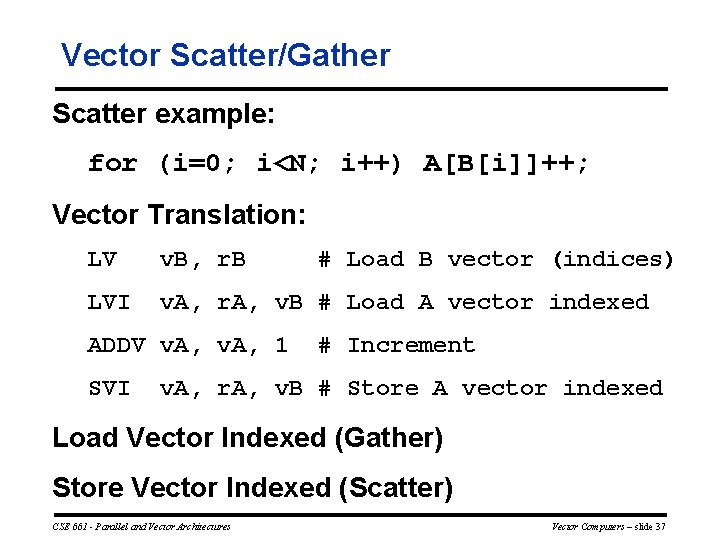 Vector Scatter/Gather

Scatter example:

for (i=0; i<N; i++) A[B[i]]++;

Vector Translation:

LV vB, rB # Load B vector (indices)

LVI vA, rA, vB # Load A vector indexed

ADDV vA, vA, 1 # Increment

SVI vA, rA, vB # Store A vector indexed

Load Vector Indexed (Gather)

Store Vector Indexed (Scatter)

CSE 661 - Parallel and Vector Architectures

Vector Computers – slide 37